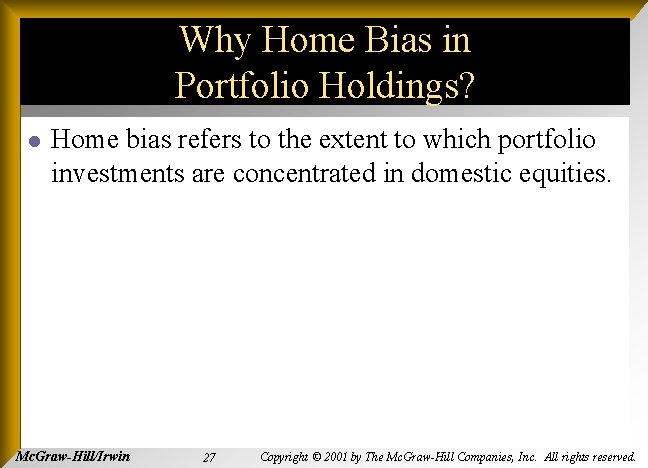 Why Home Bias in Portfolio Holdings?

• Home bias refers to the extent to which portfolio investments are concentrated in domestic equities.

McGraw-Hill/Irwin 27 Copyright © 2001 by The McGraw-Hill Companies, Inc. All rights reserved.